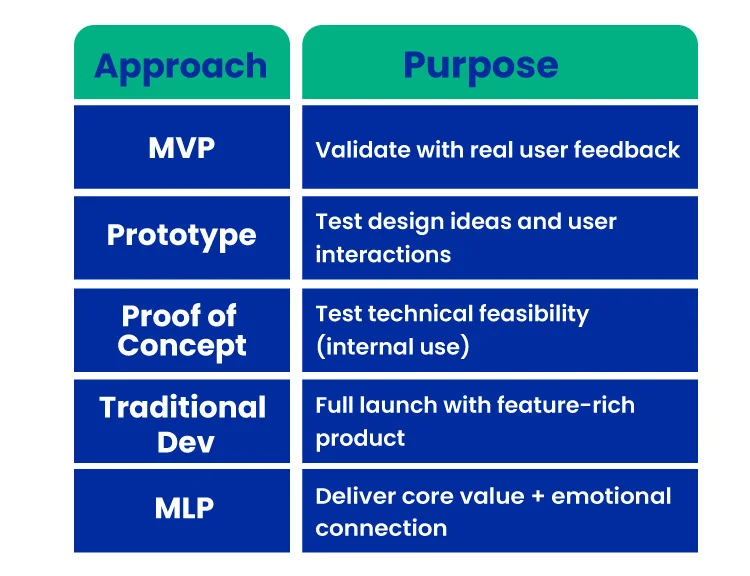 | Approach | Purpose |
|---|---|
| MVP | Validate with real user feedback |
| Prototype | Test design ideas and user interactions |
| Proof of Concept | Test technical feasibility (internal use) |
| Traditional Dev | Full launch with feature-rich product |
| MLP | Deliver core value + emotional connection |